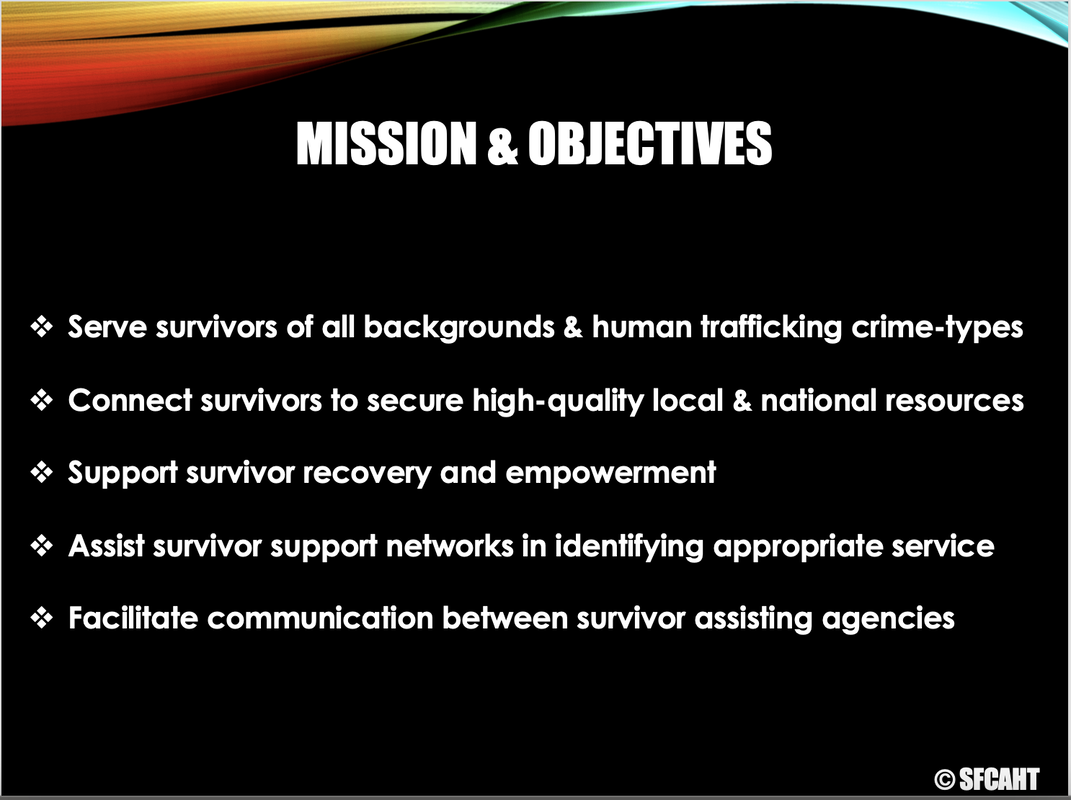 MISSION & OBJECTIVES

❖ Serve survivors of all backgrounds & human trafficking crime-types

❖ Connect survivors to secure high-quality local & national resources

❖ Support survivor recovery and empowerment

❖ Assist survivor support networks in identifying appropriate service

❖ Facilitate communication between survivor assisting agencies

© SFCAHT